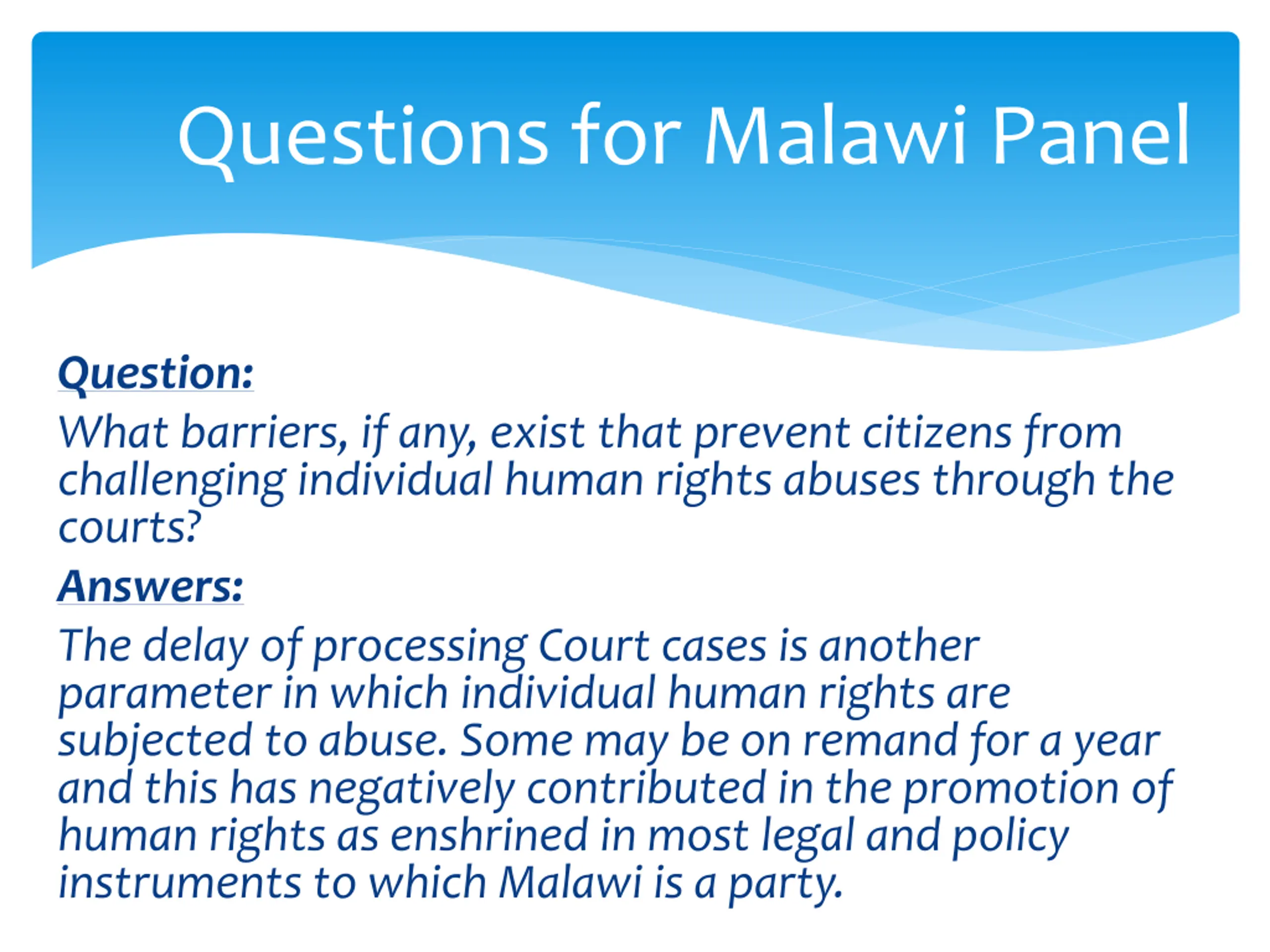 Questions for Malawi Panel

Question:

What barriers, if any, exist that prevent citizens from challenging individual human rights abuses through the courts?

Answers:

The delay of processing Court cases is another parameter in which individual human rights are subjected to abuse. Some may be on remand for a year and this has negatively contributed in the promotion of human rights as enshrined in most legal and policy instruments to which Malawi is a party.